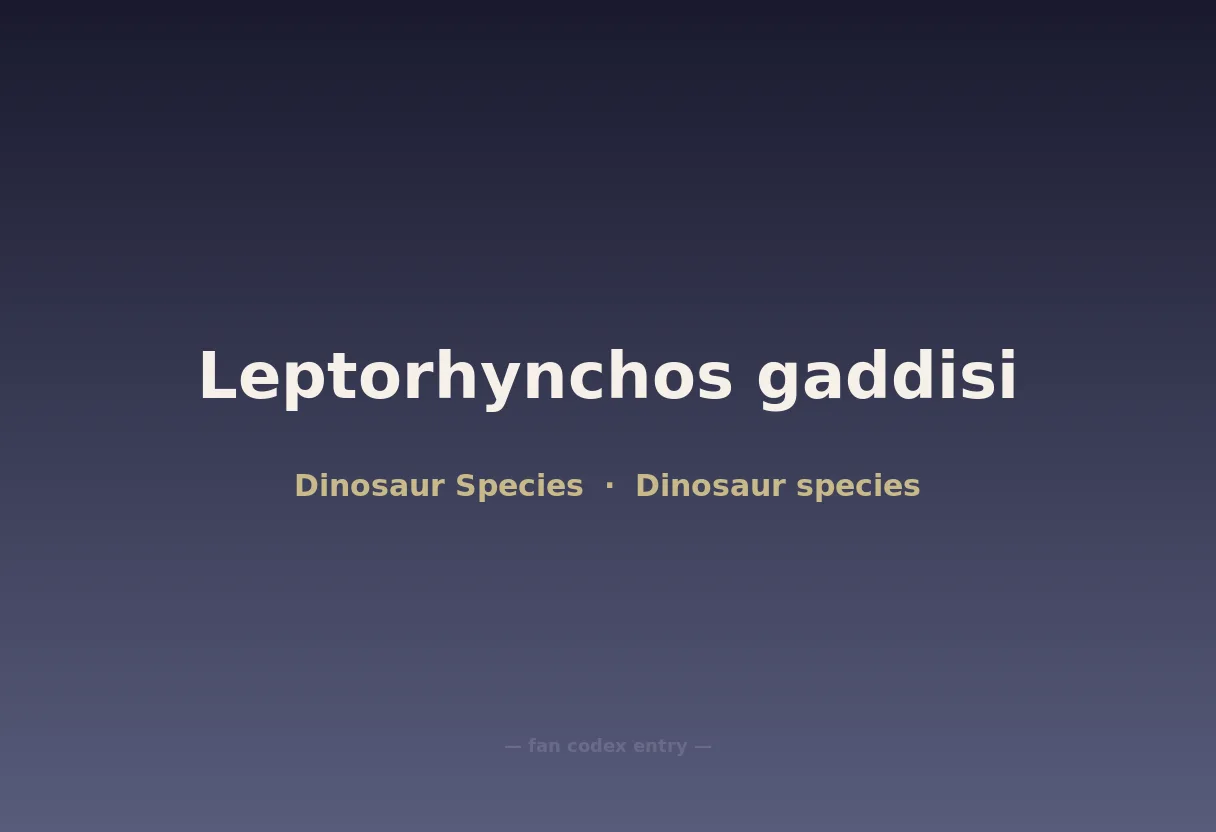 Leptorhynchos gaddisi

Dinosaur Species · Dinosaur species

— fan codex entry —